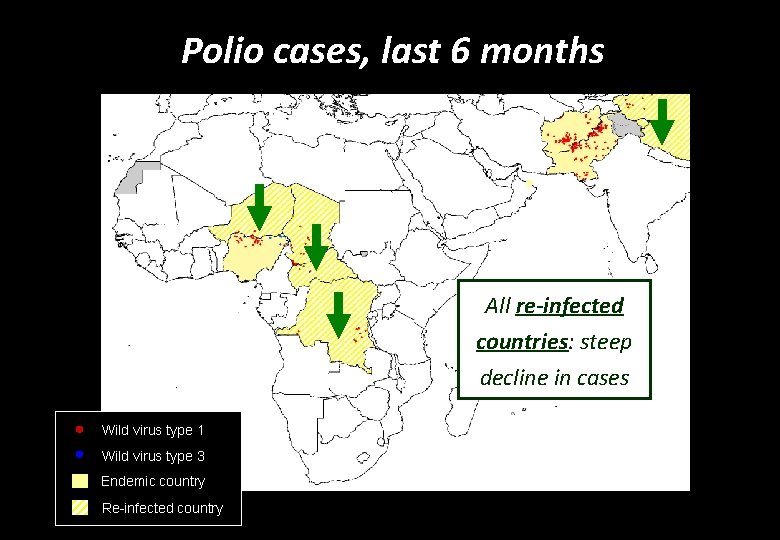 Polio cases, last 6 months

All re-infected countries: steep decline in cases

Wild virus type 1
Wild virus type 3
Endemic country
Re-infected country